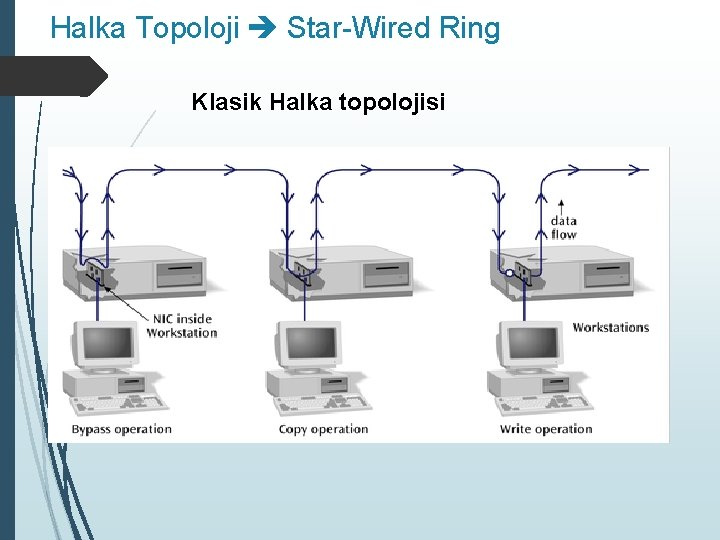 Halka Topoloji ➔ Star-Wired Ring

Klasik Halka topolojisi

data flow

NIC inside Workstation

Workstations

Bypass operation

Copy operation

Write operation